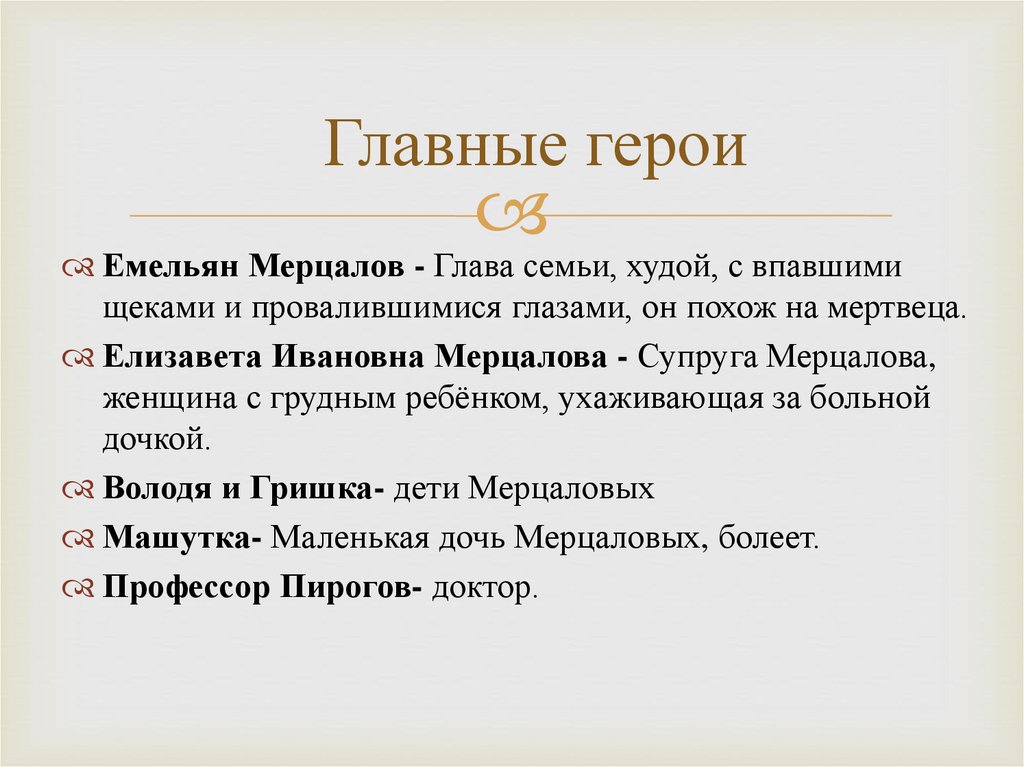 Главные герои

Емельян Мерцалов - Глава семьи, худой, с впавшими щеками и провалившимися глазами, он похож на мертвеца.

Елизавета Ивановна Мерцалова - Супруга Мерцалова, женщина с грудным ребёнком, ухаживающая за больной дочкой.

Володя и Гришка- дети Мерцаловых

Машутка- Маленькая дочь Мерцаловых, болеет.

Профессор Пирогов- доктор.